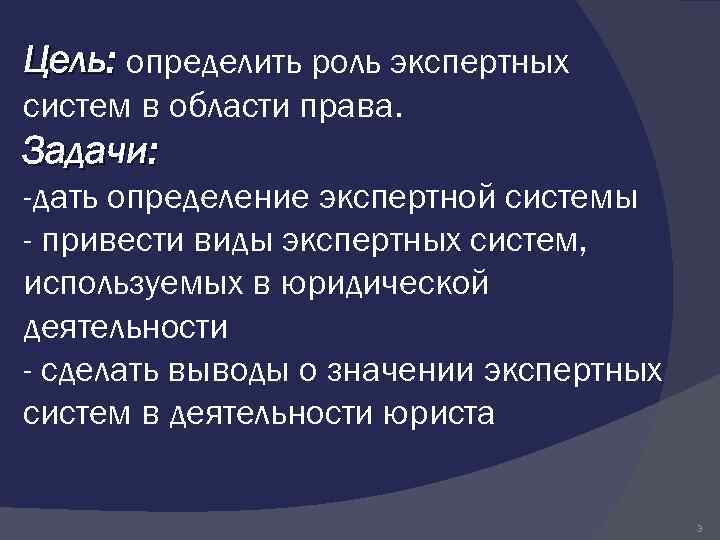 Цель: определить роль экспертных систем в области права.
Задачи:
-дать определение экспертной системы
- привести виды экспертных систем, используемых в юридической деятельности
- сделать выводы о значении экспертных систем в деятельности юриста

3